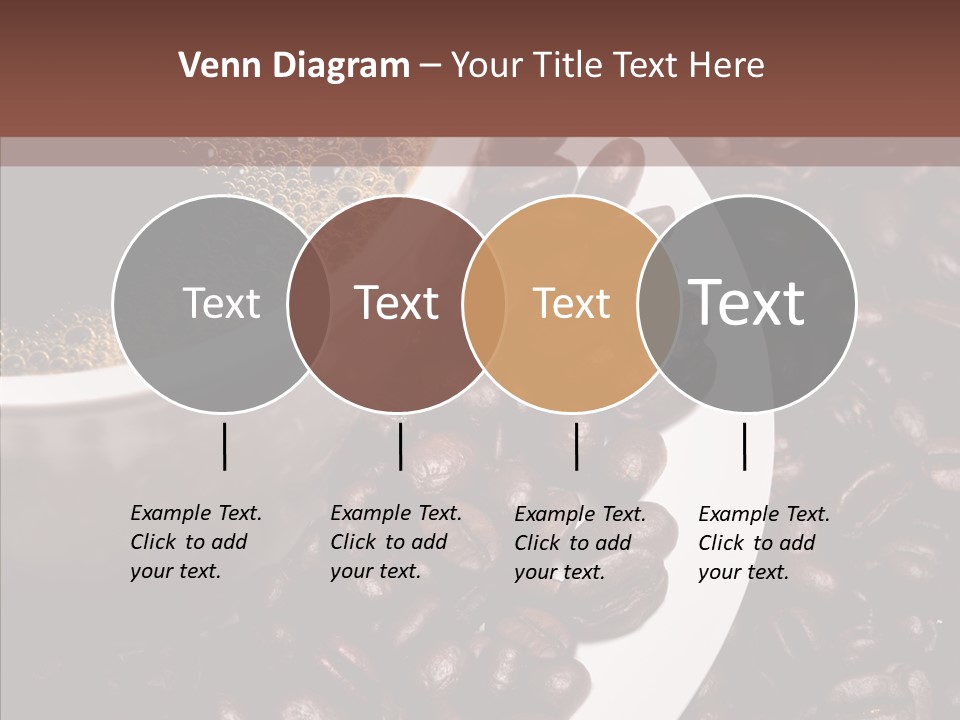 Venn Diagram – Your Title Text Here

Text

Text

Text

Text

Example Text. Click to add your text.

Example Text. Click to add your text.

Example Text. Click to add your text.

Example Text. Click to add your text.